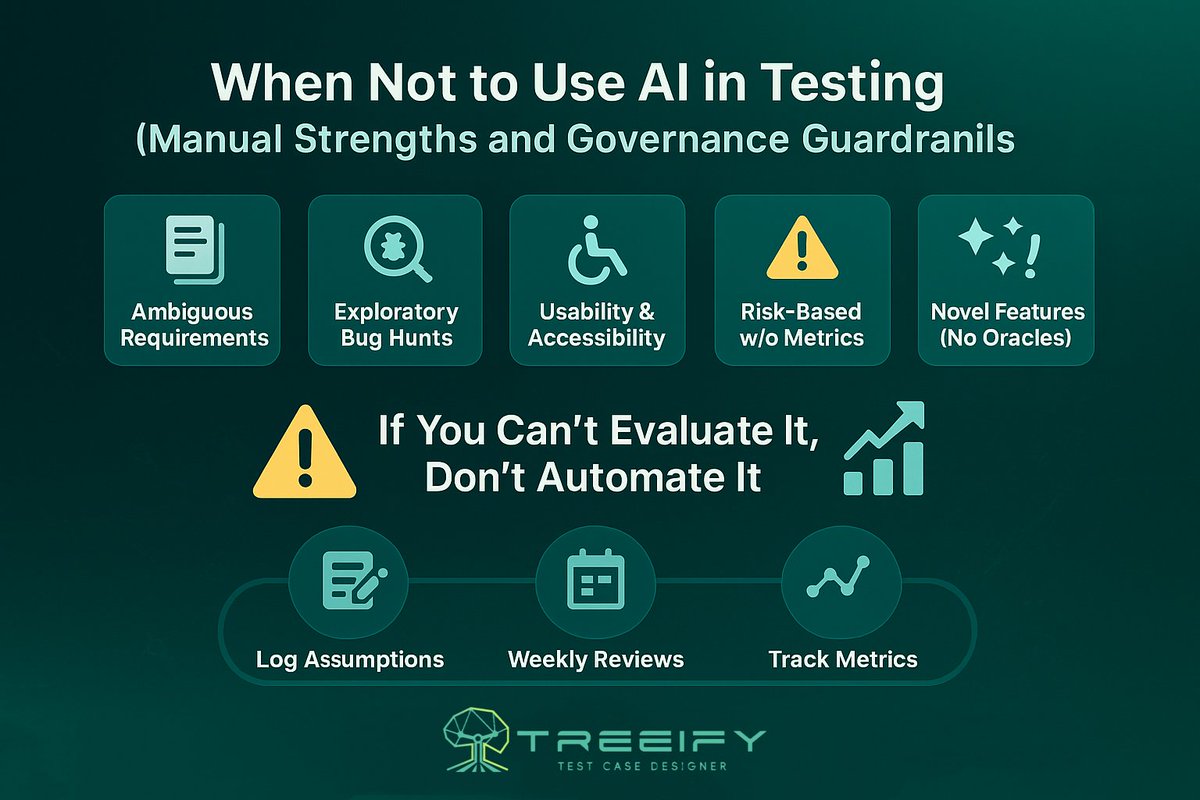 When Not to Use AI in Testing
(Manual Strengths and Governance Guardranils

Ambiguous Requirements

Exploratory Bug Hunts

Usability & Accessibility

Risk-Based w/o Metrics

Novel Features (No Oracles)

If You Can't Evaluate It, Don't Automate It

Log Assumptions

Weekly Reviews

Track Metrics

TREEIFY
TEST CASE DESIGNER